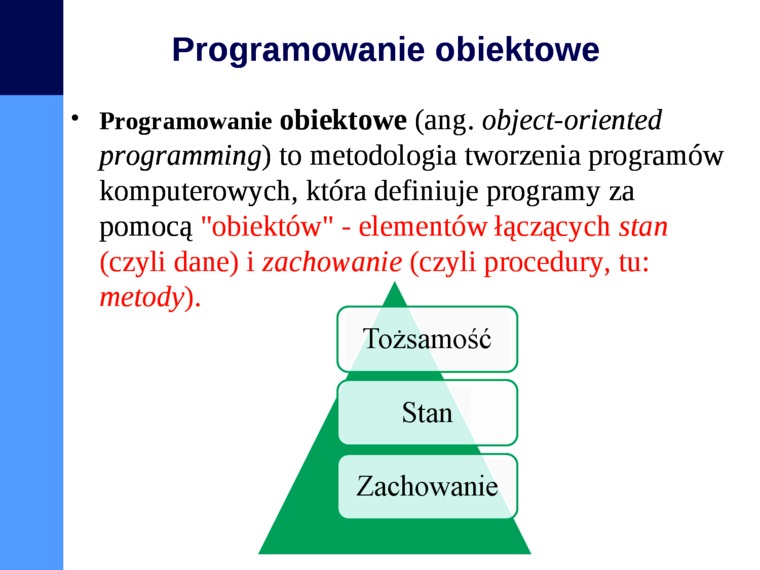 Programowanie obiektowe

• Programowanie obiektowe (ang. object-oriented programming) to metodologia tworzenia programów komputerowych, która definiuje programy za pomocą "obiektów" - elementów łączących stan (czyli dane) i zachowanie (czyli procedury, tu: metody).

Tożsamość

Stan

Zachowanie